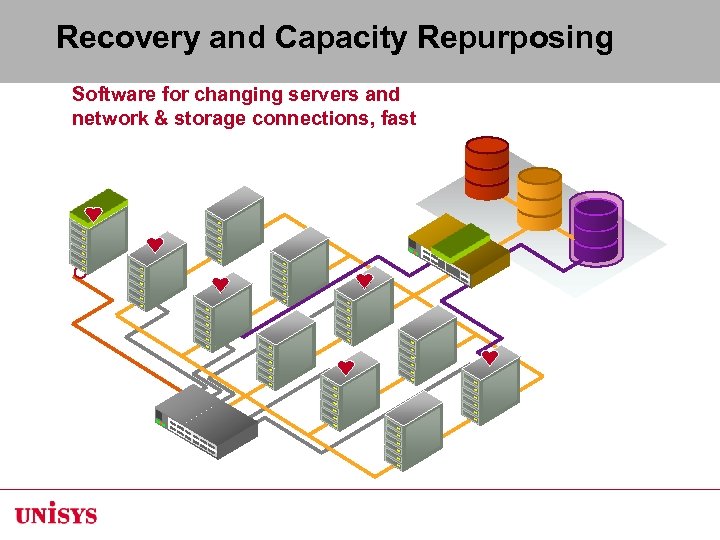 Recovery and Capacity Repurposing

Software for changing servers and network & storage connections, fast

UNISYS